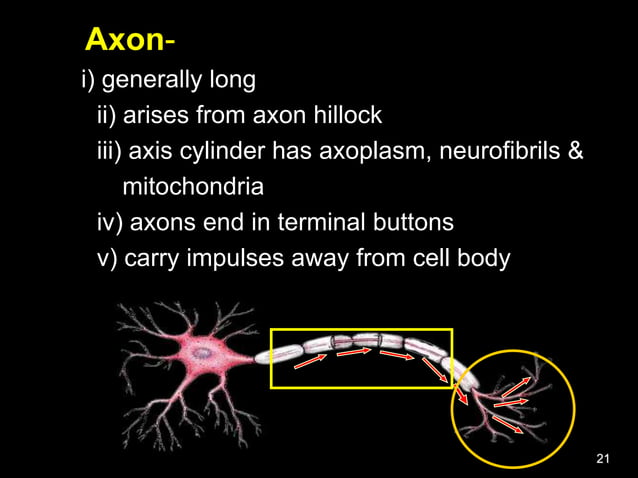 Axon-

i) generally long

ii) arises from axon hillock

iii) axis cylinder has axoplasm, neurofibrils & mitochondria

iv) axons end in terminal buttons

v) carry impulses away from cell body

21